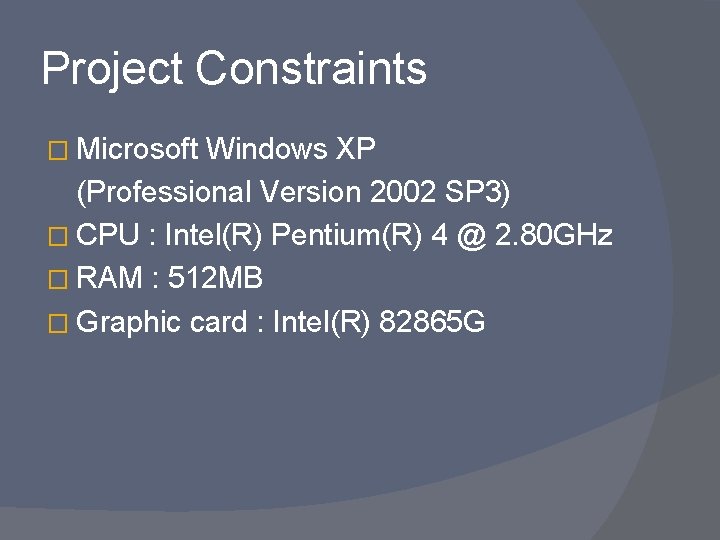 Project Constraints

□ Microsoft Windows XP (Professional Version 2002 SP3)
□ CPU : Intel(R) Pentium(R) 4 @ 2.80GHz
□ RAM : 512MB
□ Graphic card : Intel(R) 82865G